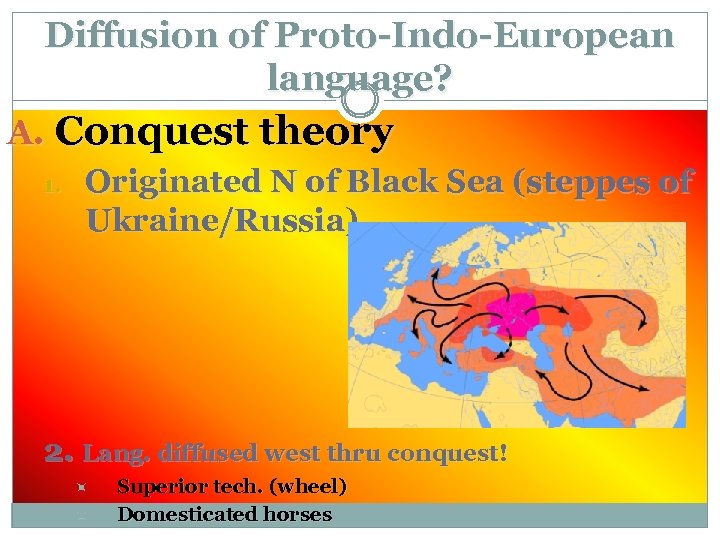 Diffusion of Proto-Indo-European language?

A. Conquest theory

1. Originated N of Black Sea (steppes of Ukraine/Russia)

2. Lang. diffused west thru conquest!

Superior tech. (wheel)

Domesticated horses